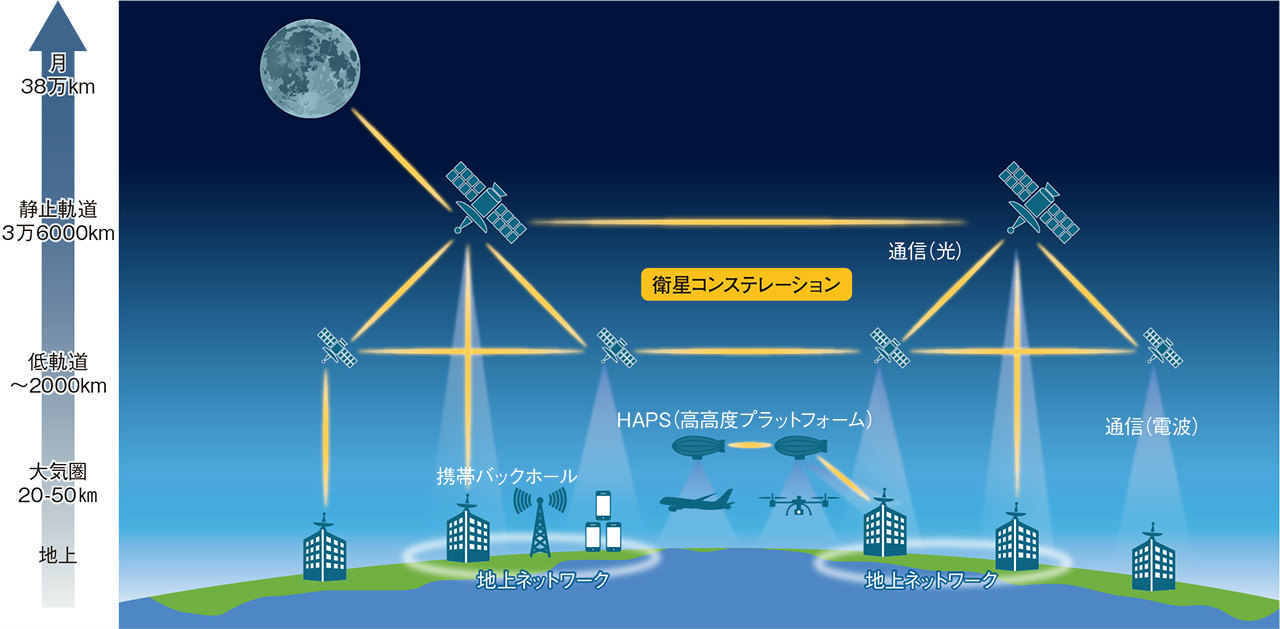 月
38万km

静止軌道
3万6000km

低軌道
~2000km

大気圏
20-50km

地上

通信(光)

衛星コンステレーション

HAPS(高高度プラットフォーム)

通信(電波)

携帯バックホール

地上ネットワーク

地上ネットワーク